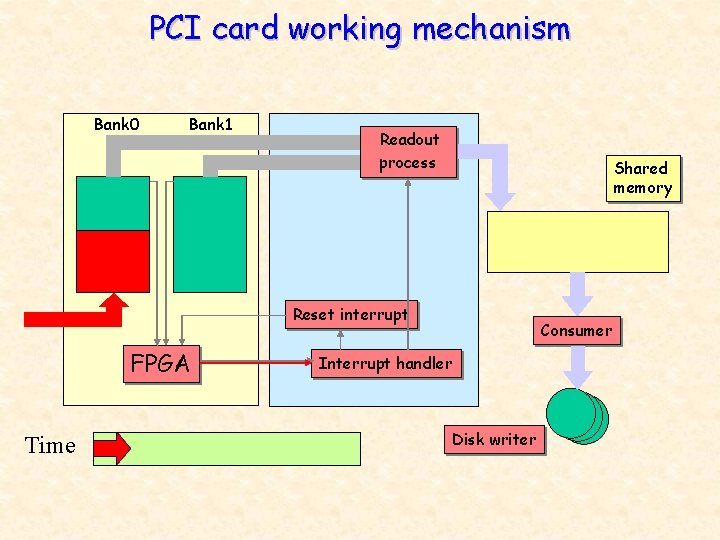 PCI card working mechanism

Bank0
Bank1

Readout process

Shared memory

Reset interrupt

Consumer

FPGA

Interrupt handler

Time

Disk writer